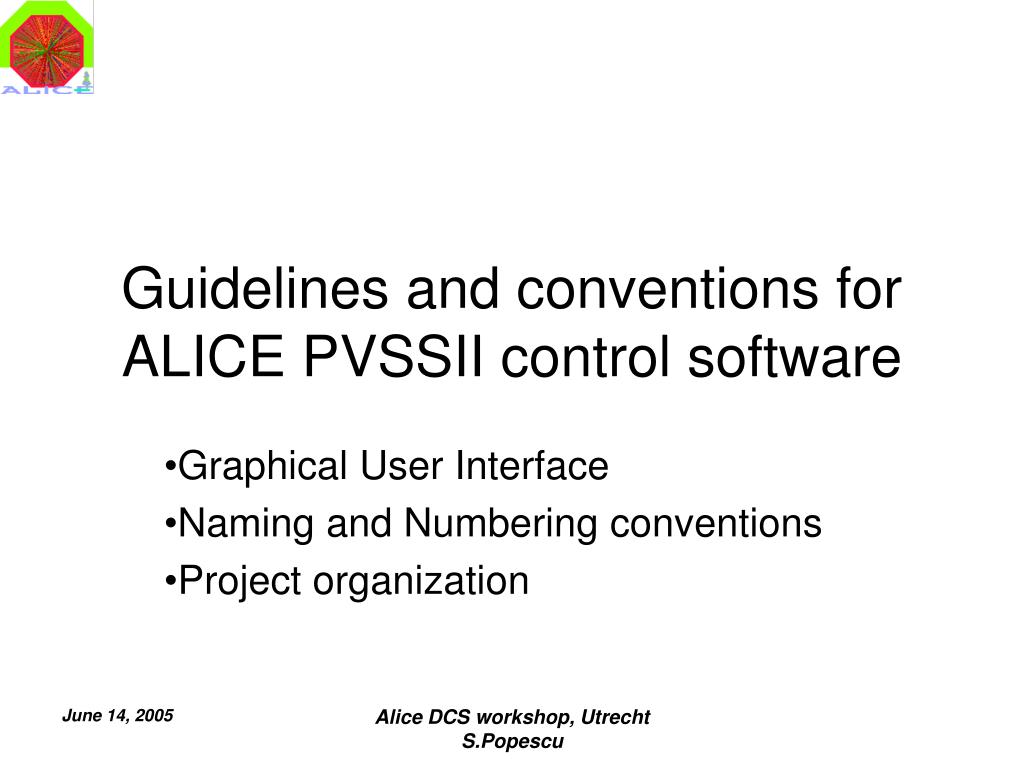 ALICE

Guidelines and conventions for ALICE PVSSII control software

•Graphical User Interface
•Naming and Numbering conventions
•Project organization

June 14, 2005

Alice DCS workshop, Utrecht
S.Popescu